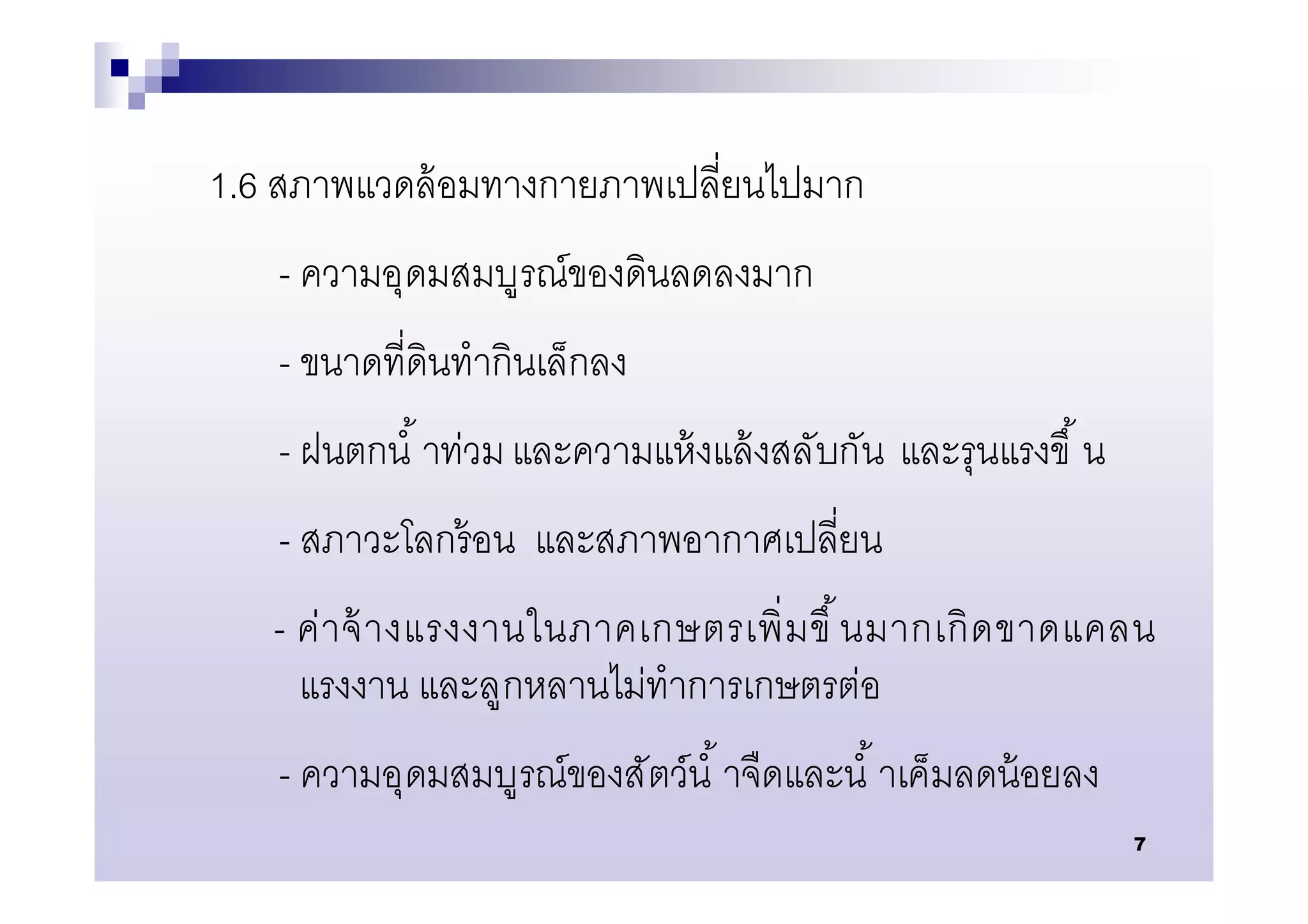 1.6 สภาพแวดล้อมทางกายภาพเปลี่ยนไปมาก

- ความอุดมสมบูรณ์ของดินลดลงมาก

- ขนาดที่ดินทำกินเล็กลง

- ฝนตกน้ำท่วม และความแห้งแล้งสลับกัน และรุนแรงขึ้น

- สภาวะโลกร้อน และสภาพอากาศเปลี่ยน

- ค่าจ้างแรงงานในภาคเกษตรเพิ่มขึ้นมากเกิดขาดแคลนแรงงาน และลูกหลานไม่ทำการเกษตรต่อ

- ความอุดมสมบูรณ์ของสัตว์น้ำจืดและน้ำเค็มลดน้อยลง

7